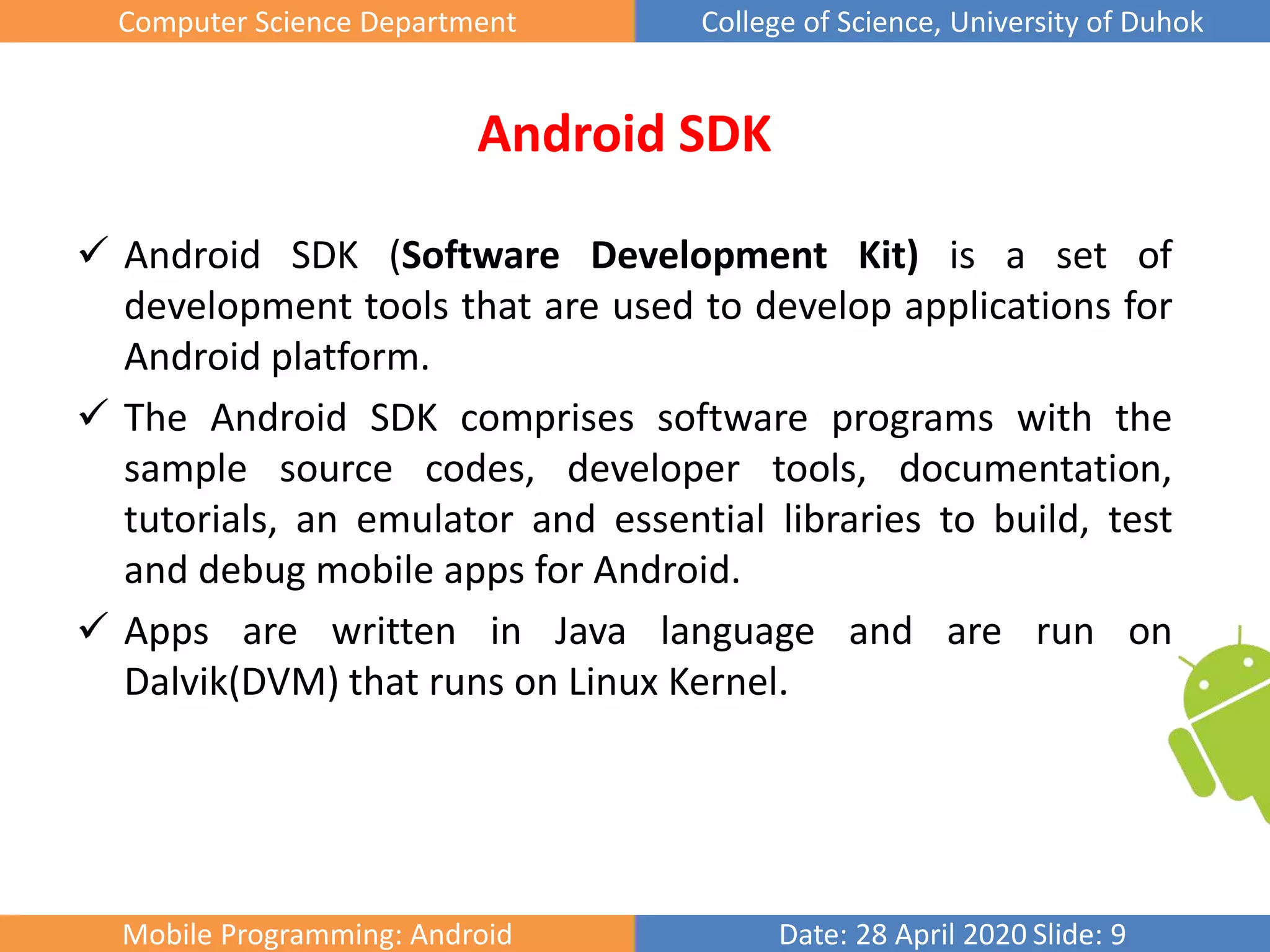 Computer Science Department

College of Science, University of Duhok

Android SDK

✓ Android SDK (Software Development Kit) is a set of development tools that are used to develop applications for Android platform.

✓ The Android SDK comprises software programs with the sample source codes, developer tools, documentation, tutorials, an emulator and essential libraries to build, test and debug mobile apps for Android.

✓ Apps are written in Java language and are run on Dalvik(DVM) that runs on Linux Kernel.

Mobile Programming: Android

Date: 28 April 2020 Slide: 9